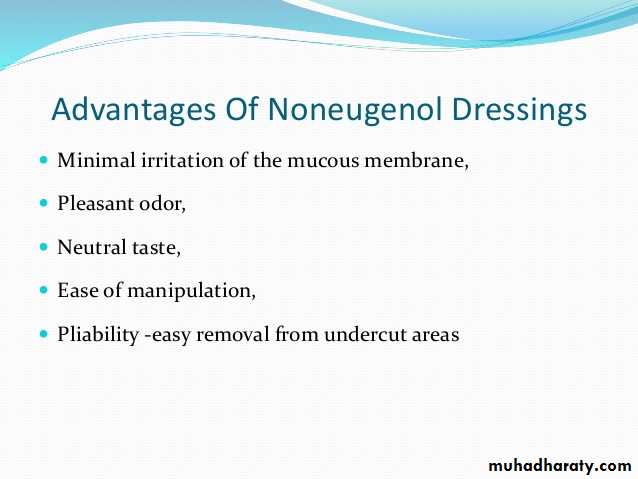 Advantages Of Noneugenol Dressings

- Minimal irritation of the mucous membrane,
- Pleasant odor,
- Neutral taste,
- Ease of manipulation,
- Pliability -easy removal from undercut areas

muhadharaty.com